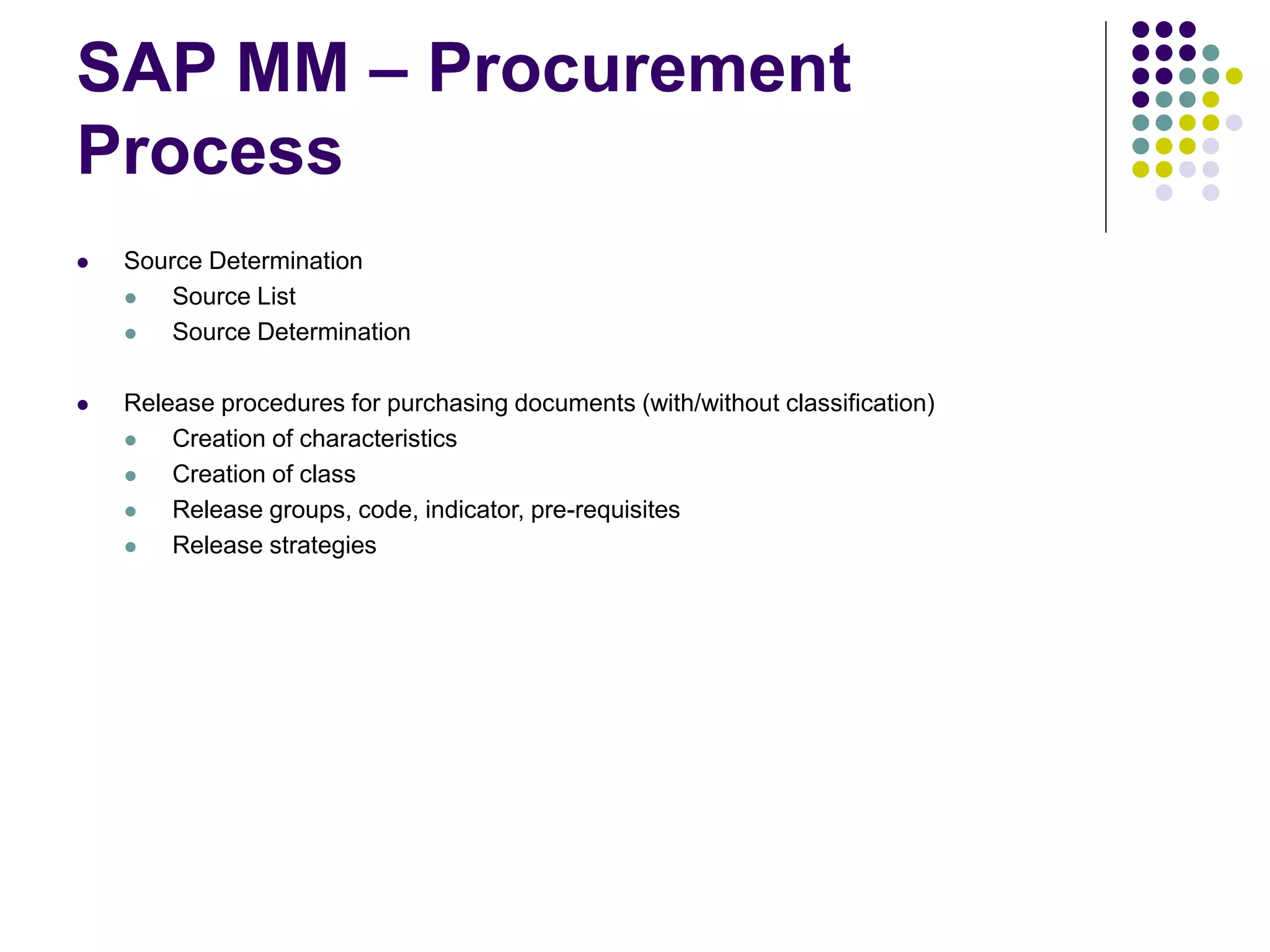 SAP MM – Procurement Process

- Source Determination
  - Source List
  - Source Determination

- Release procedures for purchasing documents (with/without classification)
  - Creation of characteristics
  - Creation of class
  - Release groups, code, indicator, pre-requisites
  - Release strategies